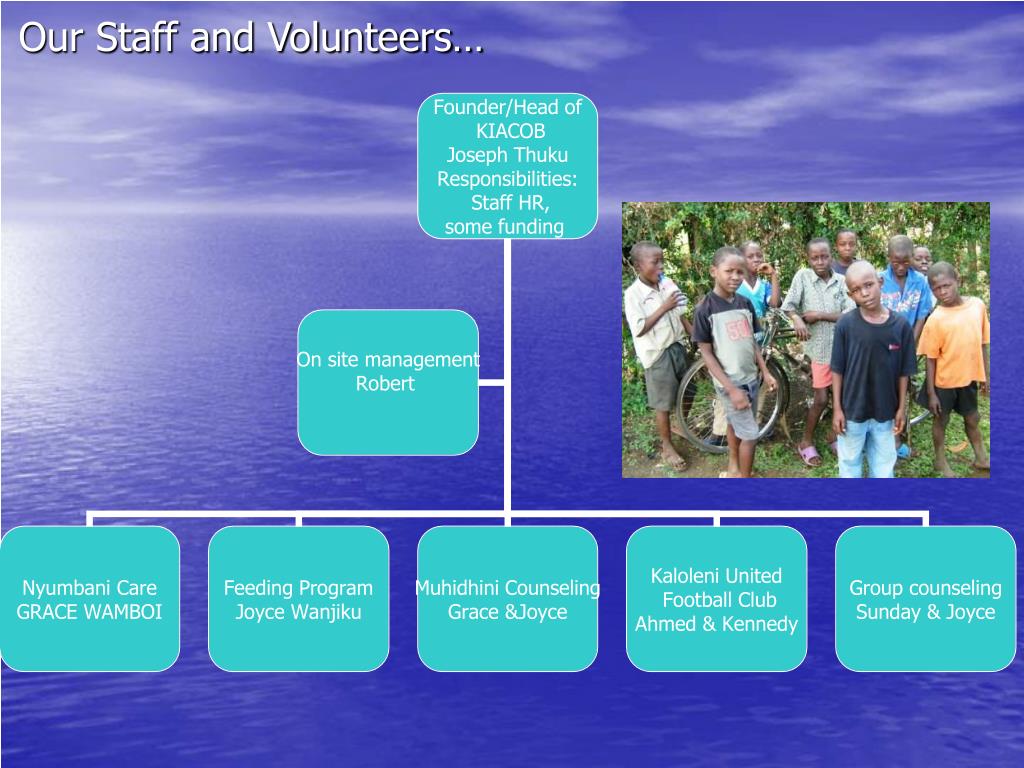 Our Staff and Volunteers…

Founder/Head of KIACOB
Joseph Thuku
Responsibilities: Staff HR, some funding

On site management
Robert

Nyumbani Care
GRACE WAMBOI

Feeding Program
Joyce Wanjiku

Muhidhini Counseling
Grace &Joyce

Kaloleni United Football Club
Ahmed & Kennedy

Group counseling
Sunday & Joyce